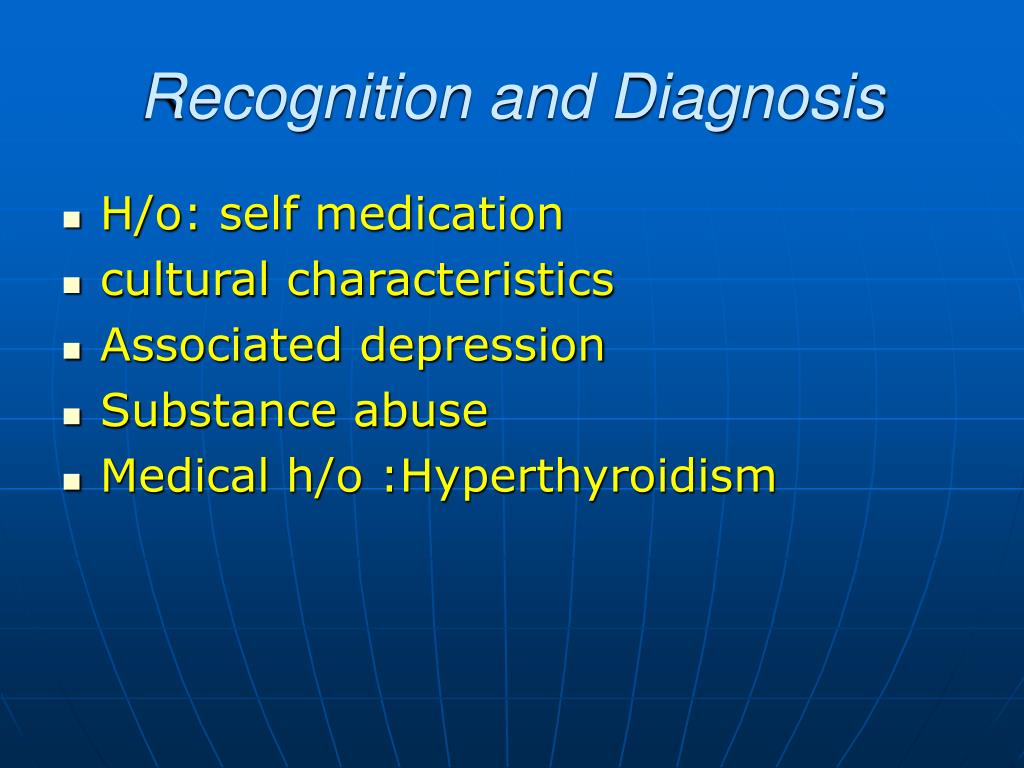 Recognition and Diagnosis

- H/o: self medication
- cultural characteristics
- Associated depression
- Substance abuse
- Medical h/o :Hyperthyroidism